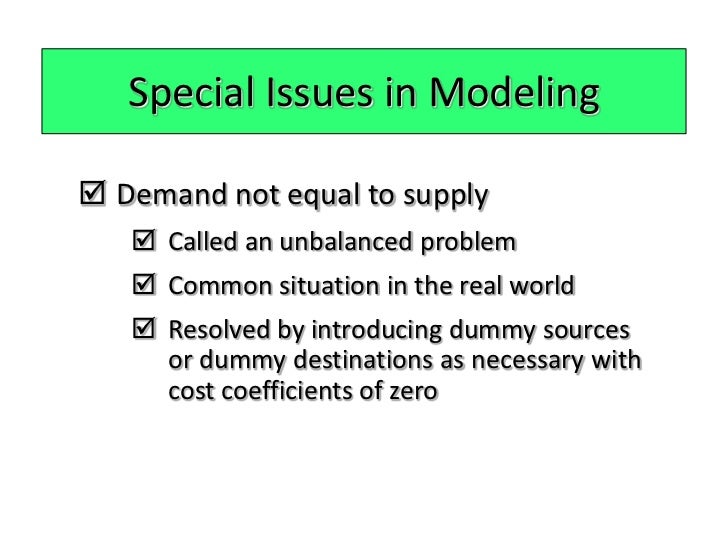 Special Issues in Modeling

☑ Demand not equal to supply

☑ Called an unbalanced problem

☑ Common situation in the real world

☑ Resolved by introducing dummy sources or dummy destinations as necessary with cost coefficients of zero